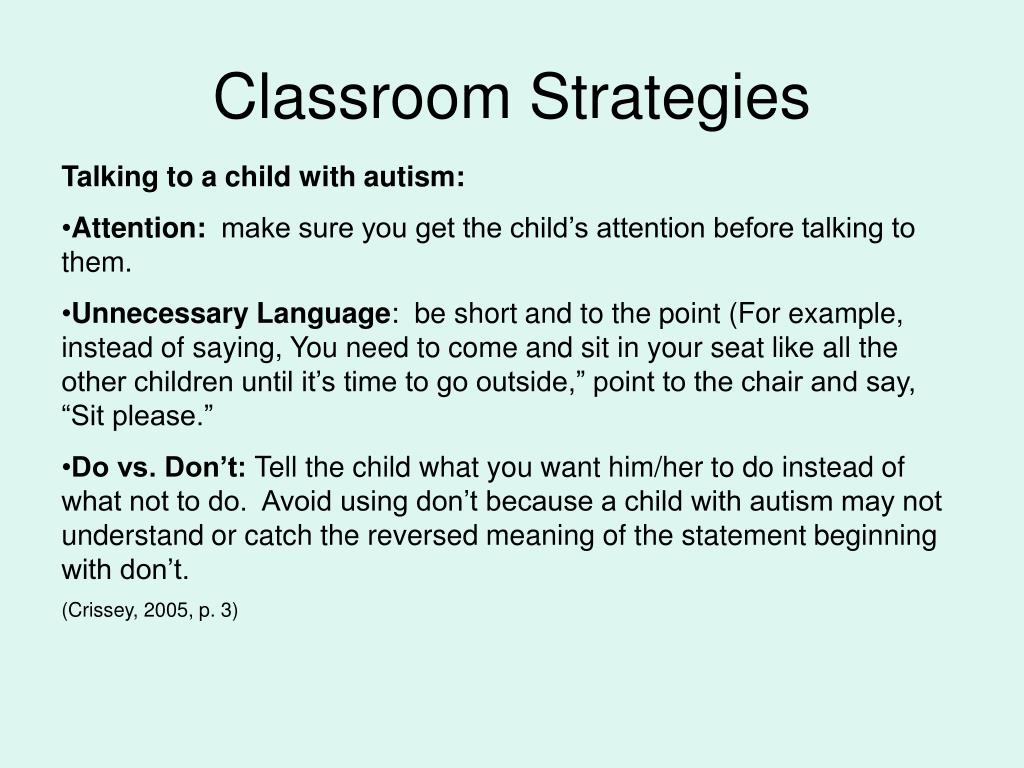 Classroom Strategies

Talking to a child with autism:

•Attention: make sure you get the child’s attention before talking to them.

•Unnecessary Language: be short and to the point (For example, instead of saying, You need to come and sit in your seat like all the other children until it’s time to go outside,” point to the chair and say, “Sit please.”

•Do vs. Don’t: Tell the child what you want him/her to do instead of what not to do. Avoid using don’t because a child with autism may not understand or catch the reversed meaning of the statement beginning with don’t.

(Crissey, 2005, p. 3)